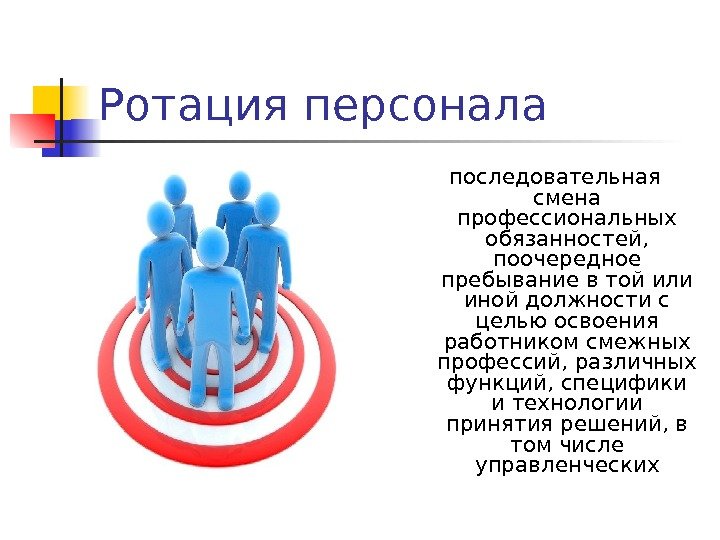 Ротация персонала

последовательная смена профессиональных обязанностей, поочередное пребывание в той или иной должности с целью освоения работником смежных профессий, различных функций, специфики и технологии принятия решений, в том числе управленческих